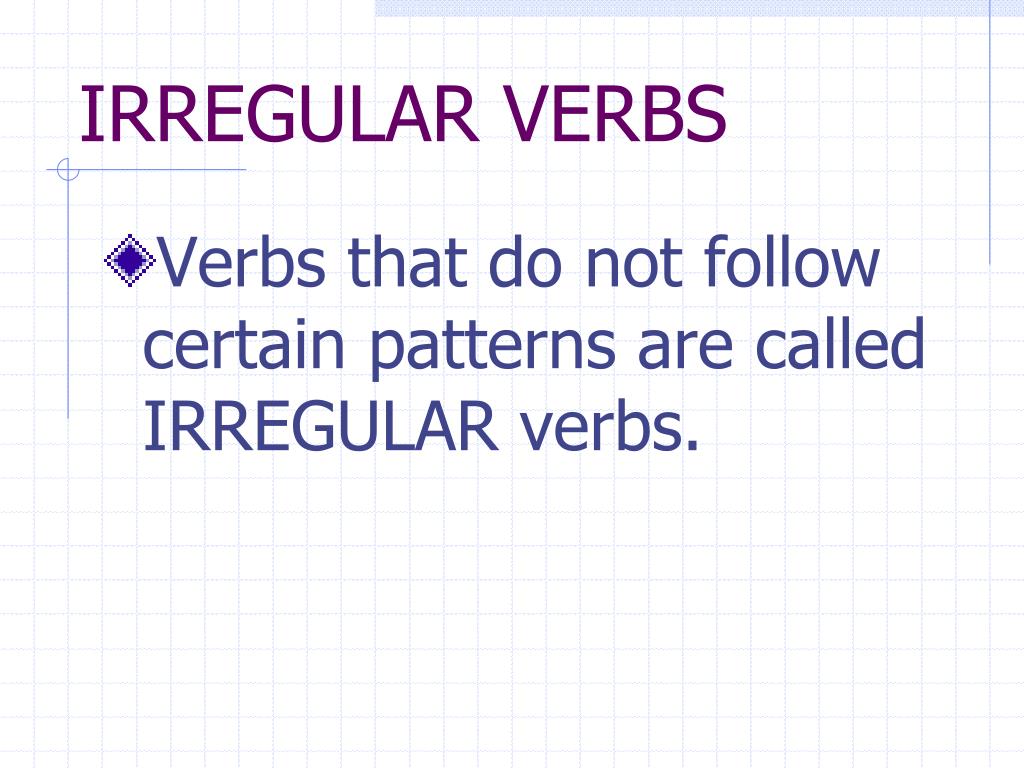 IRREGULAR VERBS

Verbs that do not follow certain patterns are called IRREGULAR verbs.